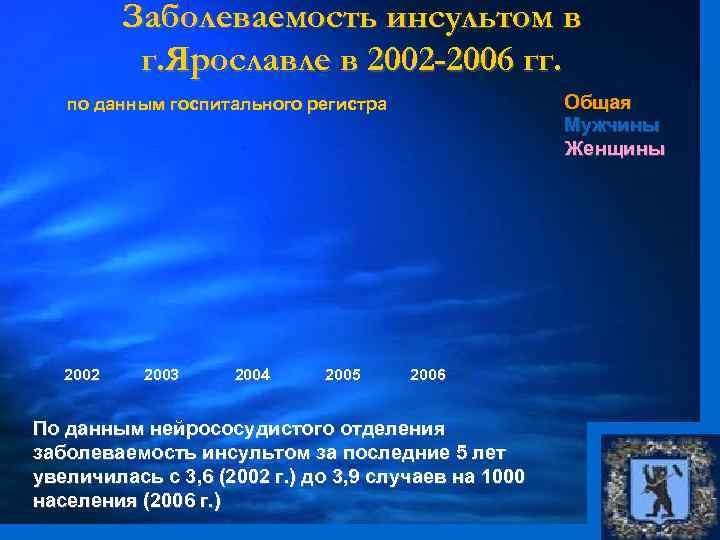 Заболеваемость инсультом в г.Ярославле в 2002-2006 гг.

по данным госпитального регистра

Общая
Мужчины
Женщины

2002 2003 2004 2005 2006

По данным нейрососудистого отделения заболеваемость инсультом за последние 5 лет увеличилась с 3,6 (2002 г.) до 3,9 случаев на 1000 населения (2006 г.)